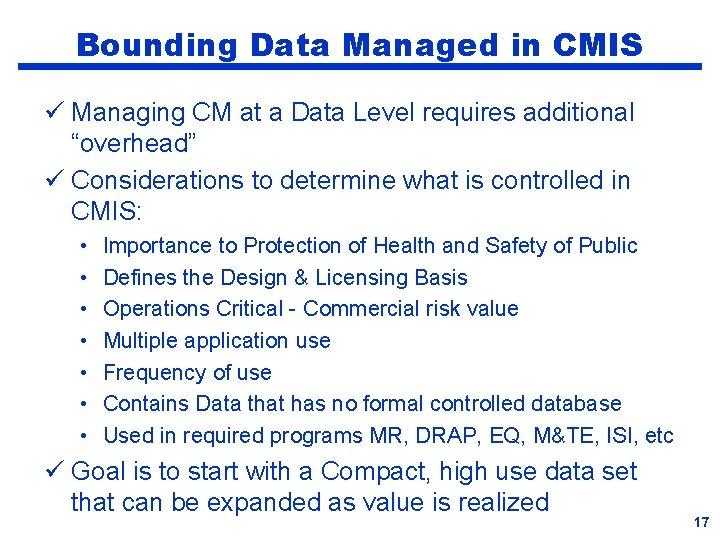 Bounding Data Managed in CMIS

✓ Managing CM at a Data Level requires additional “overhead”

✓ Considerations to determine what is controlled in CMIS:

• Importance to Protection of Health and Safety of Public
• Defines the Design & Licensing Basis
• Operations Critical - Commercial risk value
• Multiple application use
• Frequency of use
• Contains Data that has no formal controlled database
• Used in required programs MR, DRAP, EQ, M&TE, ISI, etc

✓ Goal is to start with a Compact, high use data set that can be expanded as value is realized

17